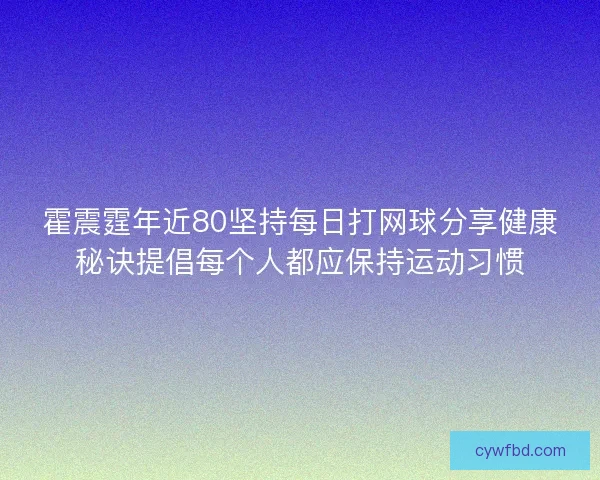 霍震霆年近80坚持每日打网球分享健康秘诀提倡每个人都应保持运动习惯

cywfbd.com